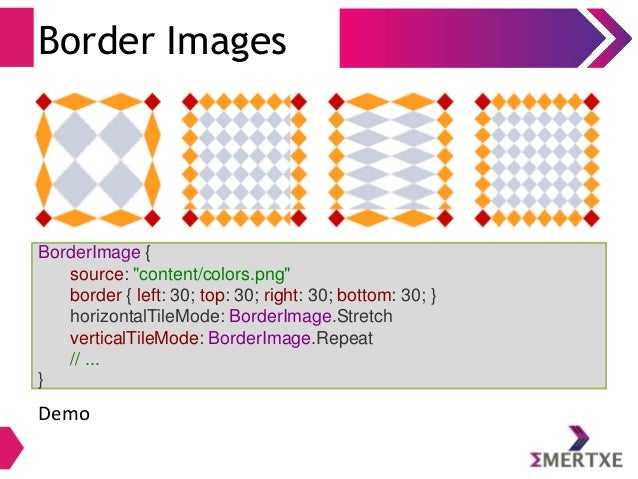 Border Images

BorderImage {
source: "content/colors.png"
border { left: 30; top: 30; right: 30; bottom: 30; }
horizontalTileMode: BorderImage.Stretch
verticalTileMode: BorderImage.Repeat
// ...
}

Demo

ΣMERTXE